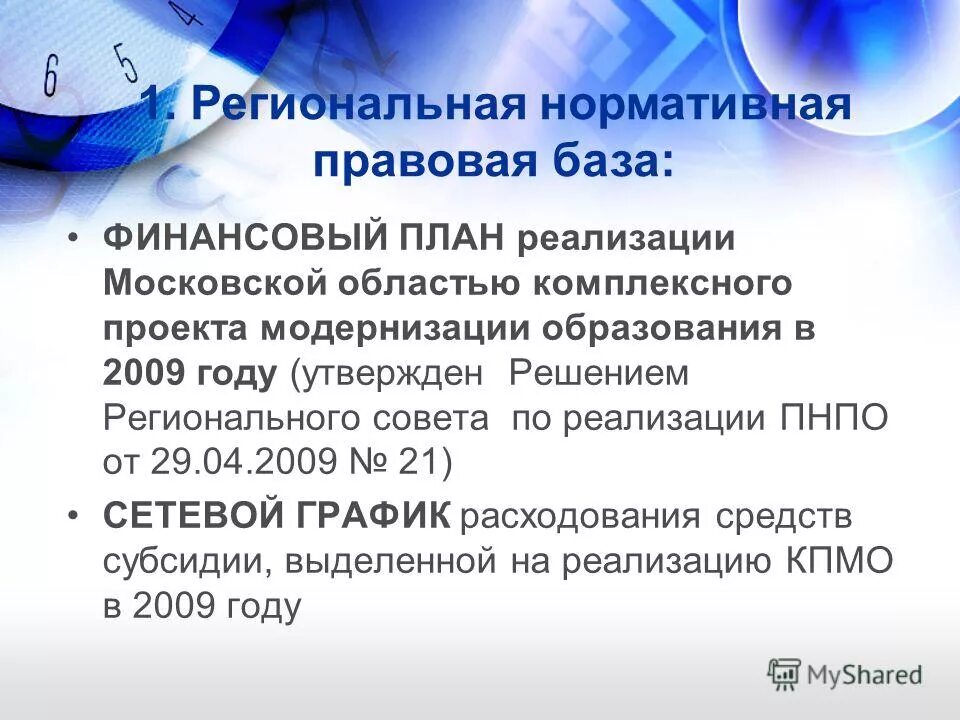 6 5 4

1. Региональная нормативная правовая база:

• ФИНАНСОВЫЙ ПЛАН реализации Московской областью комплексного проекта модернизации образования в 2009 году (утвержден Решением Регионального совета по реализации ПНПО от 29.04.2009 № 21)

• СЕТЕВОЙ ГРАФИК расходования средств субсидии, выделенной на реализацию КПМО в 2009 году

MyShared